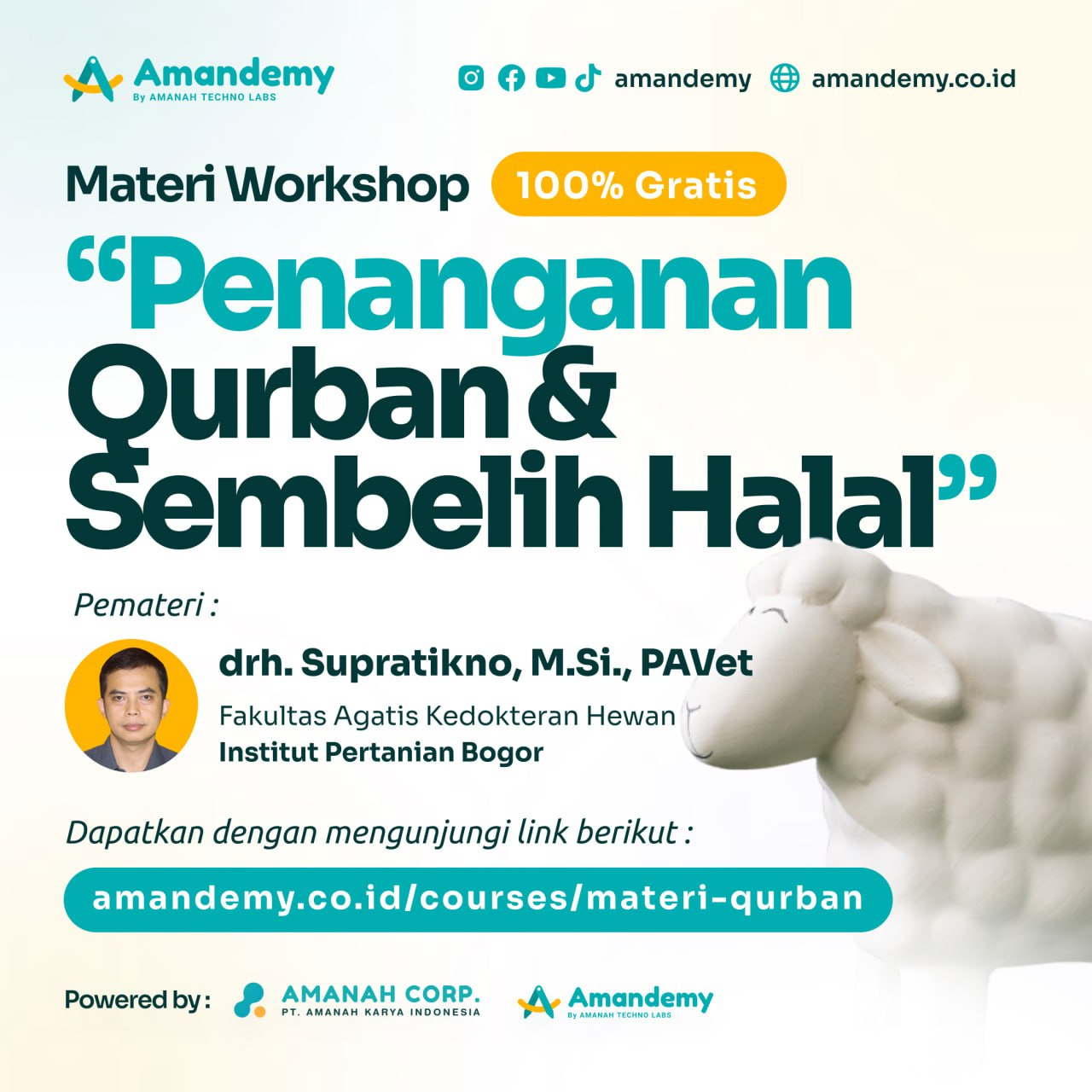 Amandemy
By AMANAH TECHNO LABS

amandemy amandemy.co.id

Materi Workshop 100% Gratis

“Penanganan Qurban & Sembelih Halal”

Pemateri :

drh. Supratikno, M.Si., PAVet
Fakultas Agatis Kedokteran Hewan
Institut Pertanian Bogor

Dapatkan dengan mengunjungi link berikut :

amandemy.co.id/courses/materi-qurban

Powered by : AMANAH CORP.
PT. AMANAH KARYA INDONESIA

Amandemy
By AMANAH TECHNO LABS